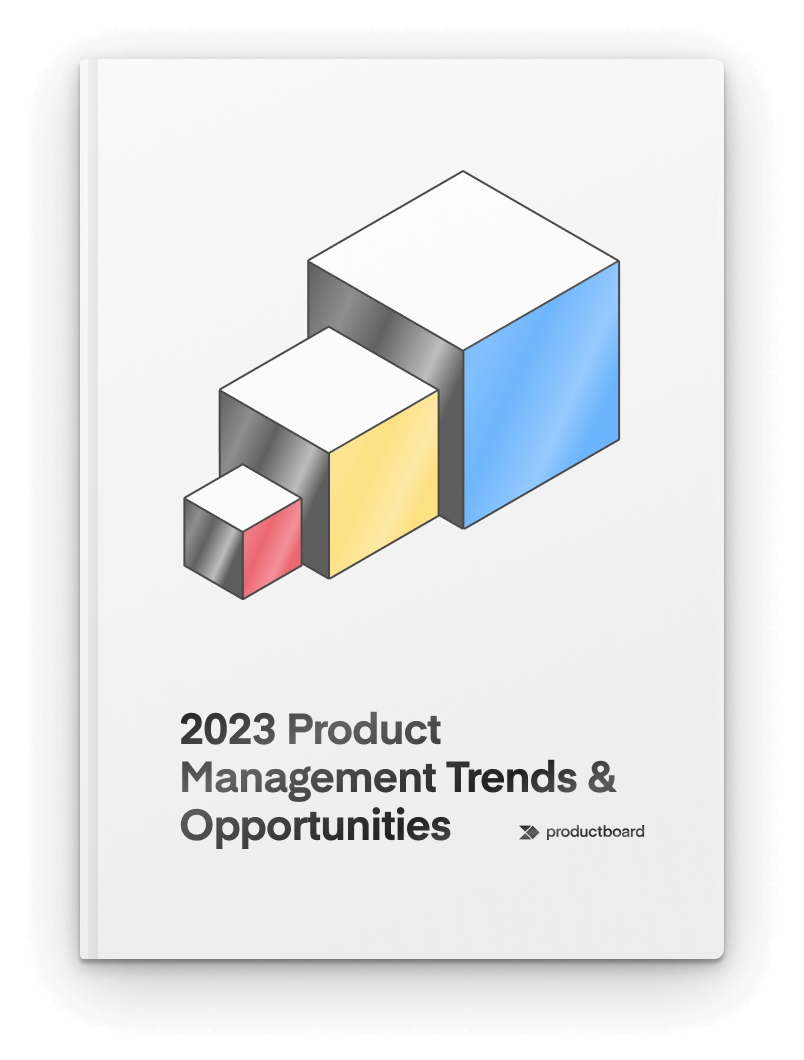 2023 Product Management Trends & Opportunities

productboard